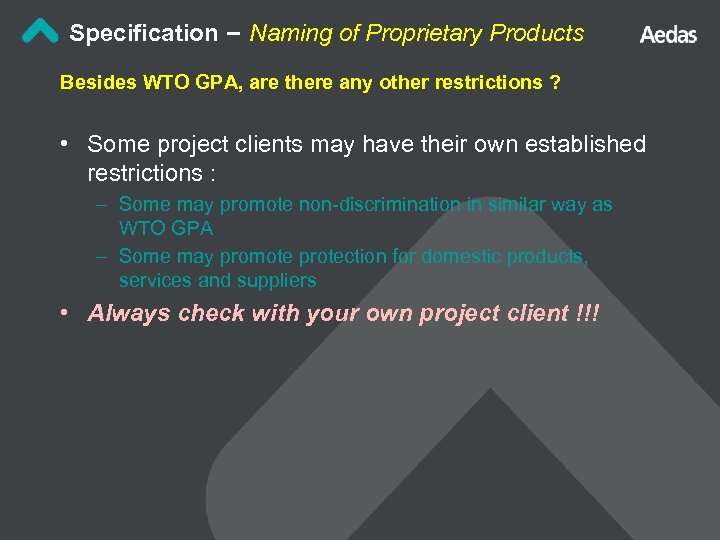 Specification – Naming of Proprietary Products

Aedas

Besides WTO GPA, are there any other restrictions ?

• Some project clients may have their own established restrictions :
– Some may promote non-discrimination in similar way as WTO GPA
– Some may promote protection for domestic products, services and suppliers
• Always check with your own project client !!!